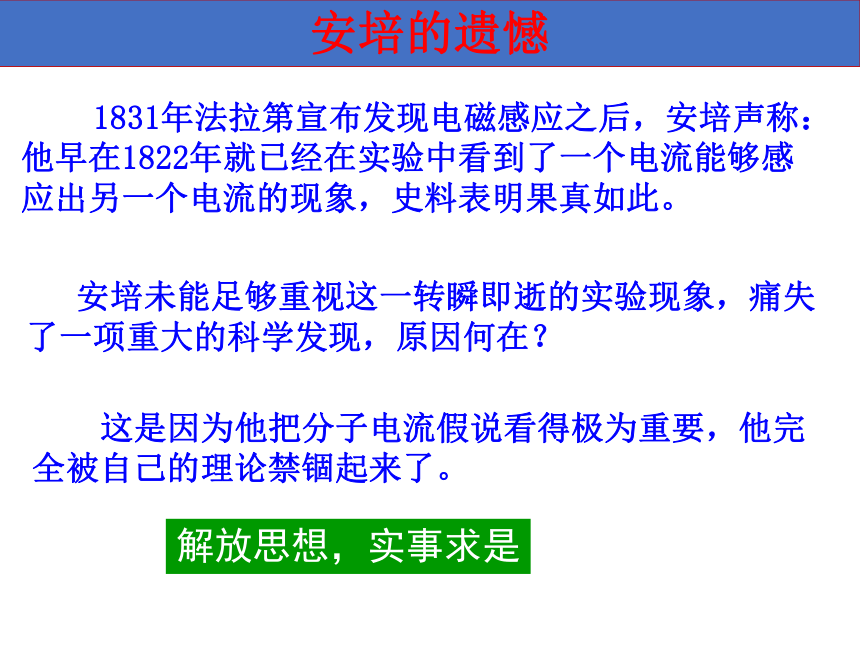 安培的遗憾

1831年法拉第宣布发现电磁感应之后，安培声称：他早在1822年就已经在实验中看到了一个电流能够感应出另一个电流的现象，史料表明果真如此。

安培未能足够重视这一转瞬即逝的实验现象，痛失了一项重大的科学发现，原因何在？

这是因为他把分子电流假说看得极为重要，他完全被自己的理论禁锢起来了。

解放思想，实事求是